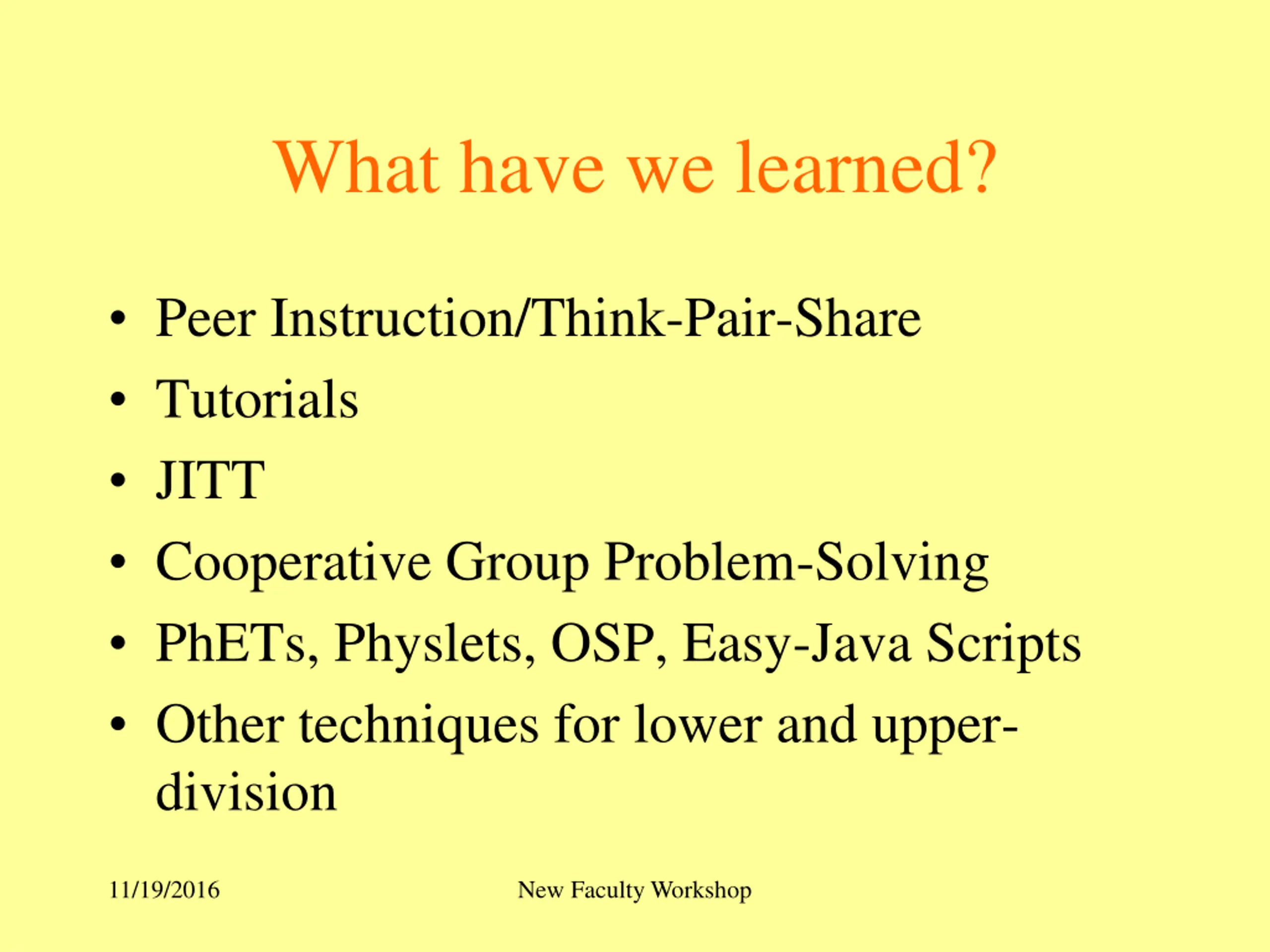 What have we learned?

• Peer Instruction/Think-Pair-Share
• Tutorials
• JITT
• Cooperative Group Problem-Solving
• PhETs, Physlets, OSP, Easy-Java Scripts
• Other techniques for lower and upper-division

11/19/2016

New Faculty Workshop